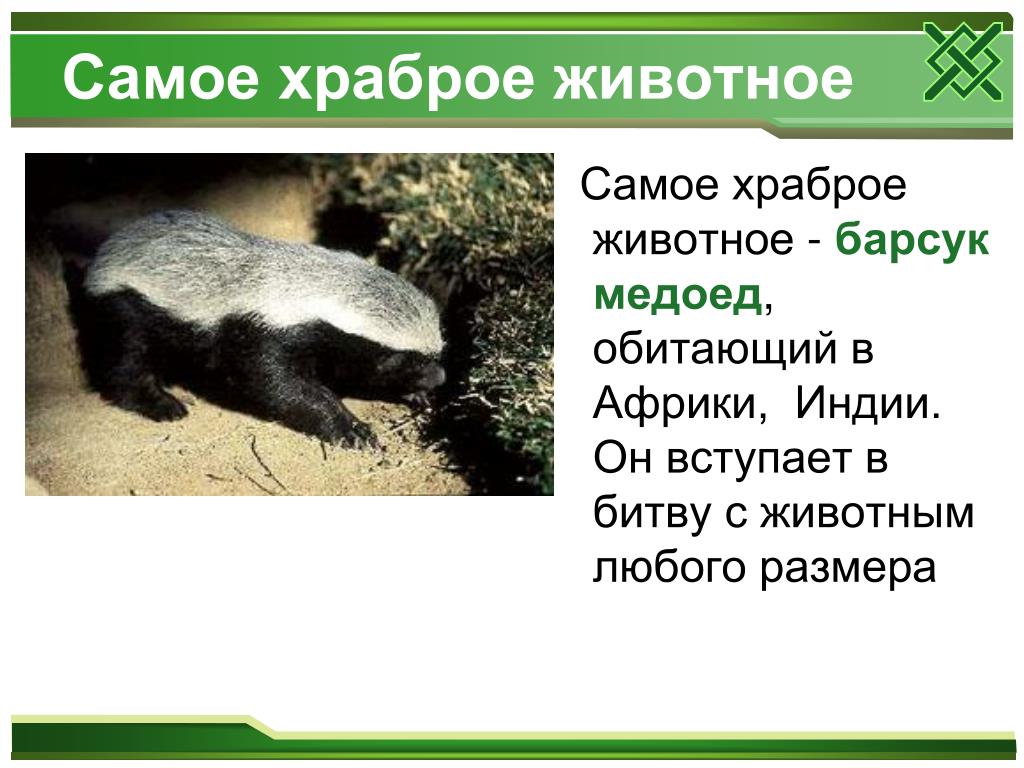 Самое храброе животное

Самое храброе животное - барсук медоед, обитающий в Африки, Индии. Он вступает в битву с животным любого размера